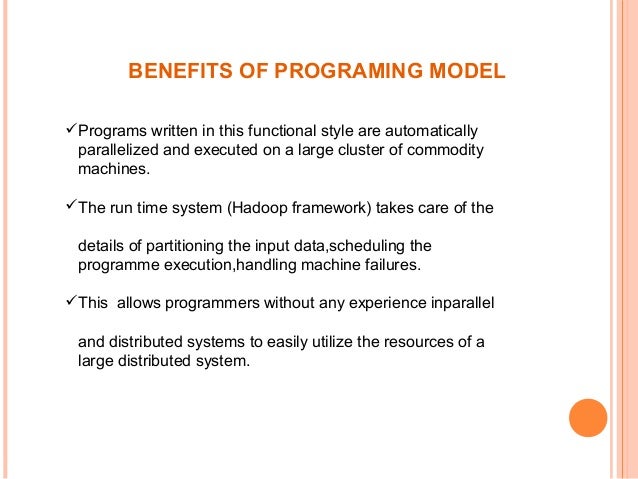 BENEFITS OF PROGRAMING MODEL

✓Programs written in this functional style are automatically parallelized and executed on a large cluster of commodity machines.

✓The run time system (Hadoop framework) takes care of the

details of partitioning the input data,scheduling the programme execution,handling machine failures.

✓This allows programmers without any experience inparallel

and distributed systems to easily utilize the resources of a large distributed system.